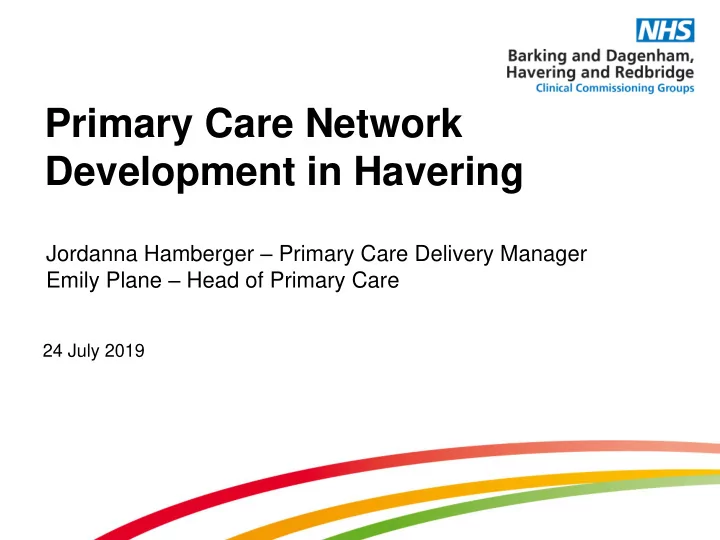 NHS
Barking and Dagenham,
Havering and Redbridge
Clinical Commissioning Groups

Primary Care Network Development in Havering

Jordanna Hamberger – Primary Care Delivery Manager
Emily Plane – Head of Primary Care

24 July 2019